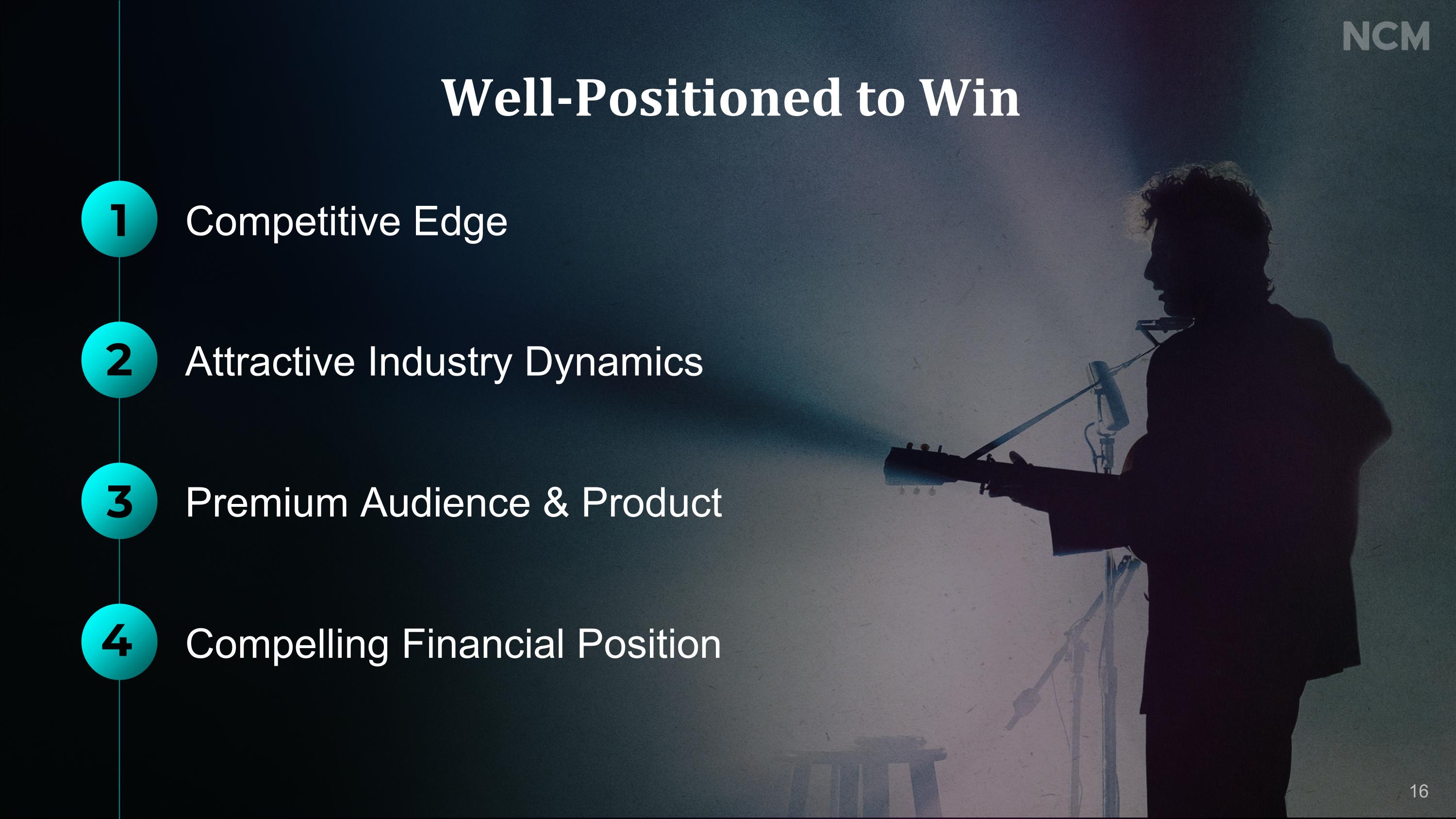 NCM

Well-Positioned to Win

1 Competitive Edge

2 Attractive Industry Dynamics

3 Premium Audience & Product

4 Compelling Financial Position

16